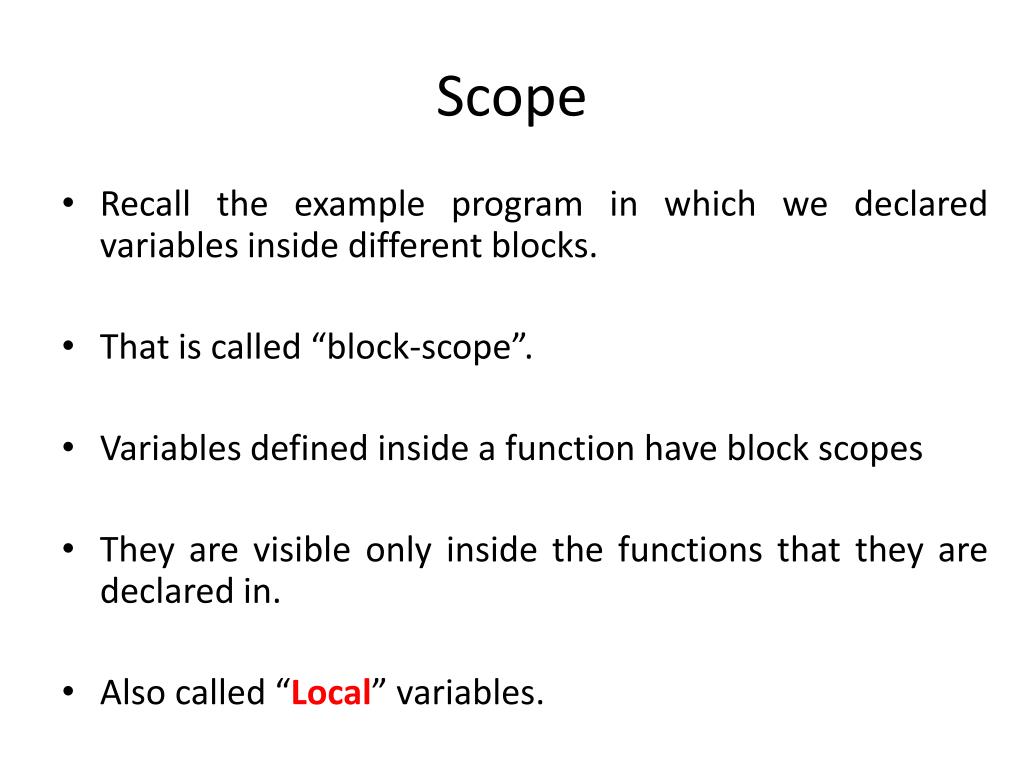 Scope

• Recall the example program in which we declared variables inside different blocks.

• That is called “block-scope”.

• Variables defined inside a function have block scopes

• They are visible only inside the functions that they are declared in.

• Also called “Local” variables.